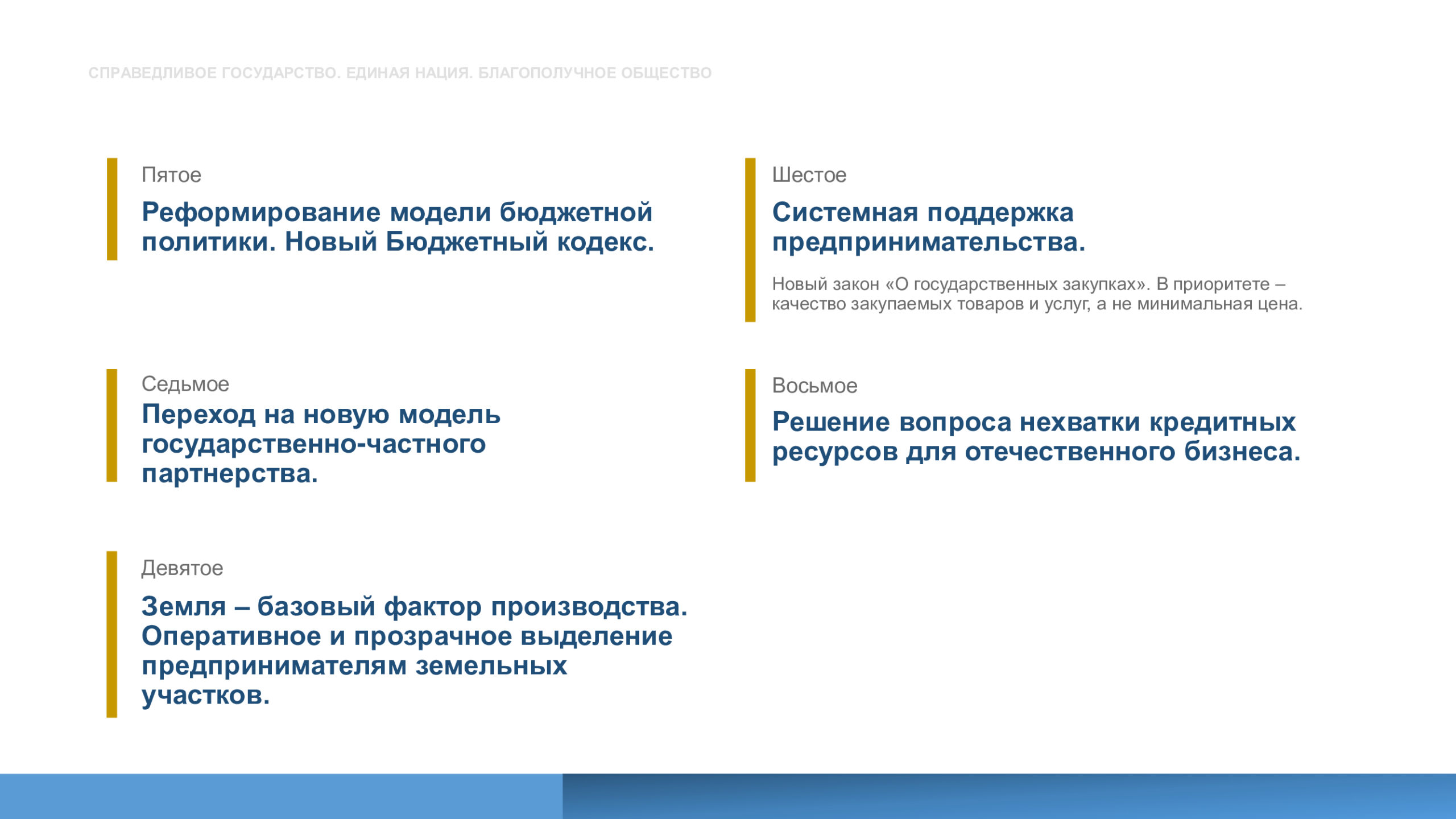 СПРАВЕДЛИВОЕ ГОСУДАРСТВО. ЕДИНАЯ НАЦИЯ. БЛАГОПОЛУЧНОЕ ОБЩЕСТВО

Пятое

Реформирование модели бюджетной политики. Новый Бюджетный кодекс.

Шестое

Системная поддержка предпринимательства.

Новый закон «О государственных закупках». В приоритете – качество закупаемых товаров и услуг, а не минимальная цена.

Седьмое

Переход на новую модель государственно-частного партнерства.

Восьмое

Решение вопроса нехватки кредитных ресурсов для отечественного бизнеса.

Девятое

Земля – базовый фактор производства. Оперативное и прозрачное выделение предпринимателям земельных участков.